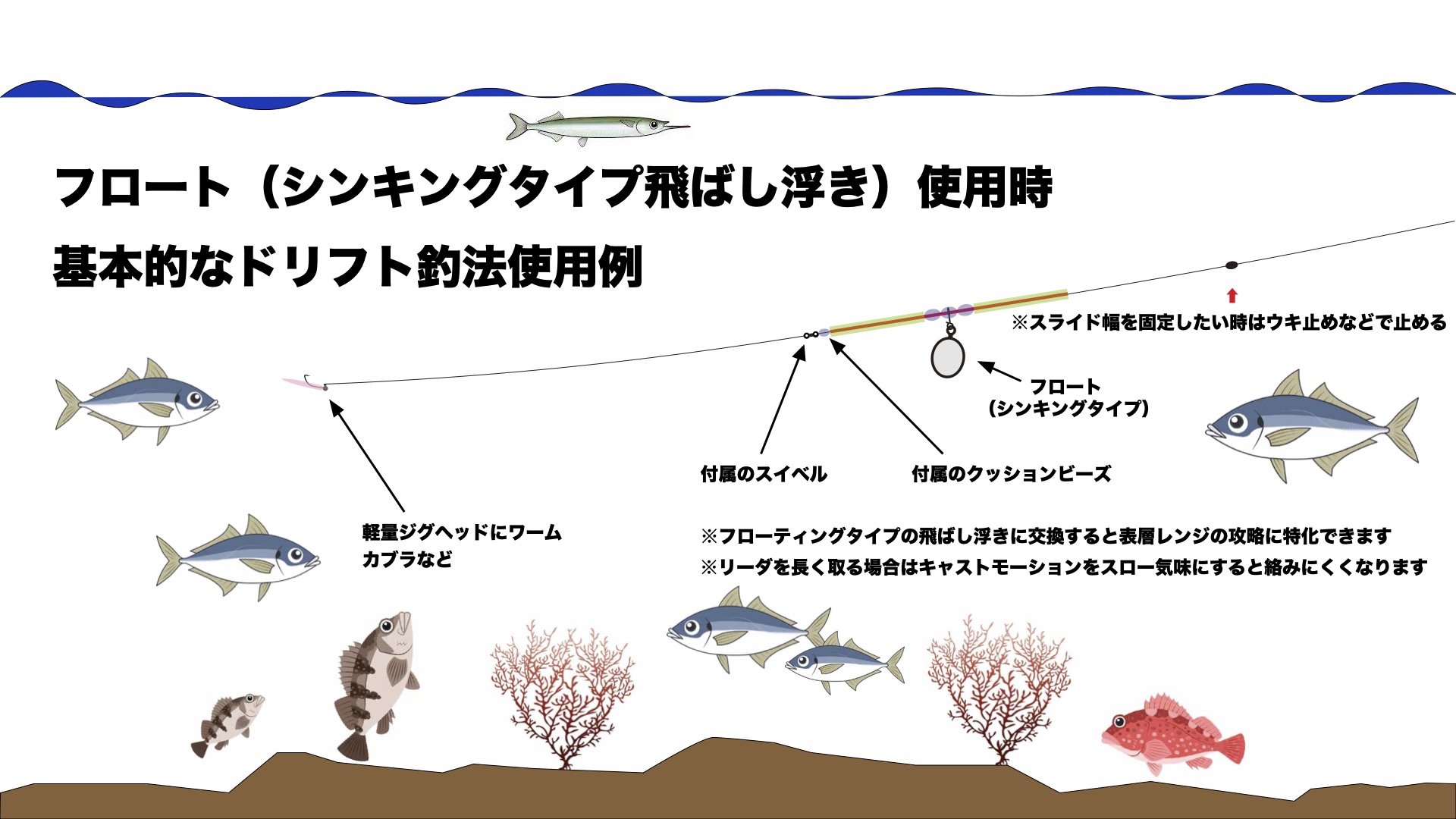 フロート（シンキングタイプ飛ばし浮き）使用時

基本的なドリフト釣法使用例

※スライド幅を固定したい時はウキ止めなどで止める

フロート
（シンキングタイプ）

付属のスイベル

付属のクッションビーズ

軽量ジグヘッドにワーム
カブラなど

※フローティングタイプの飛ばし浮きに交換すると表層レンジの攻略に特化できます
※リーダを長く取る場合はキャストモーションをスロー気味にすると絡みにくくなります